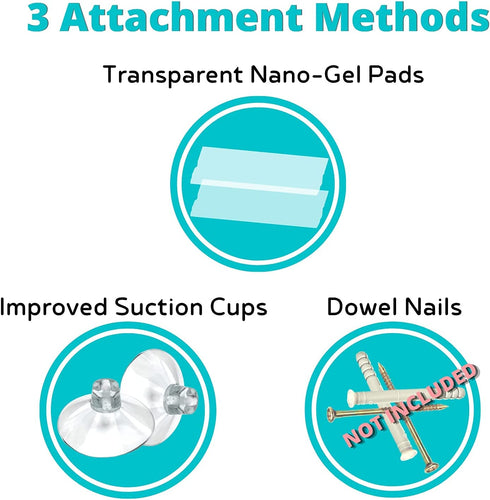 3 Attachment Methods

Transparent Nano-Gel Pads

Improved Suction Cups

Dowel Nails

NOT INCLUDED